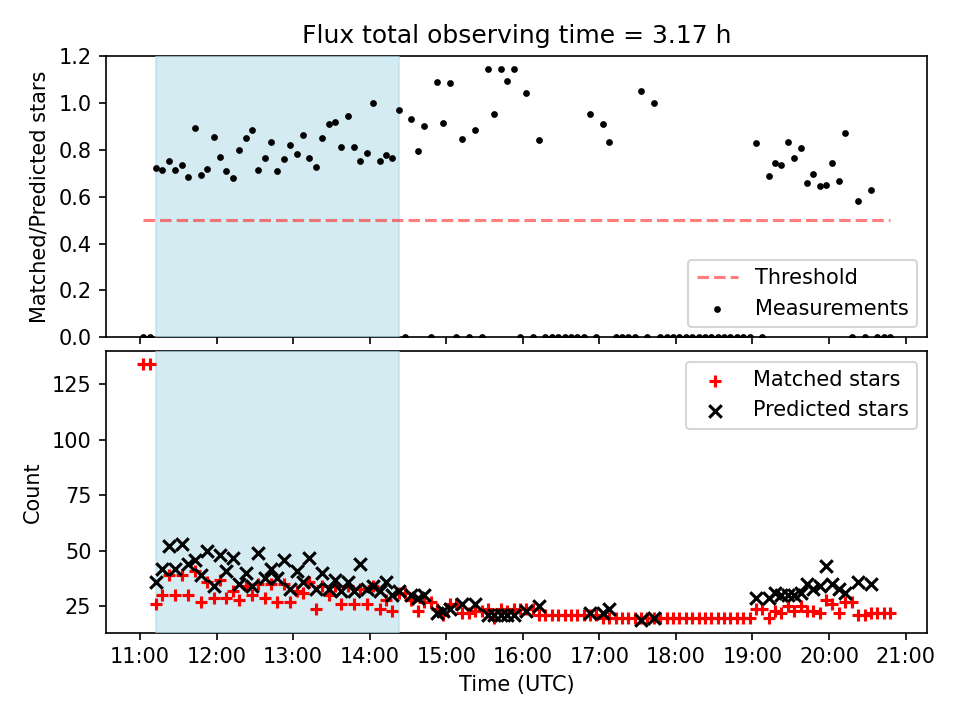 Flux total observing time = 3.17 h

Matched/Predicted stars

1.2
1.0
0.8
0.6
0.4
0.2
0.0

Threshold
Measurements

Count

125
100
75
50
25

Matched stars
Predicted stars

11:00 12:00 13:00 14:00 15:00 16:00 17:00 18:00 19:00 20:00 21:00
Time (UTC)